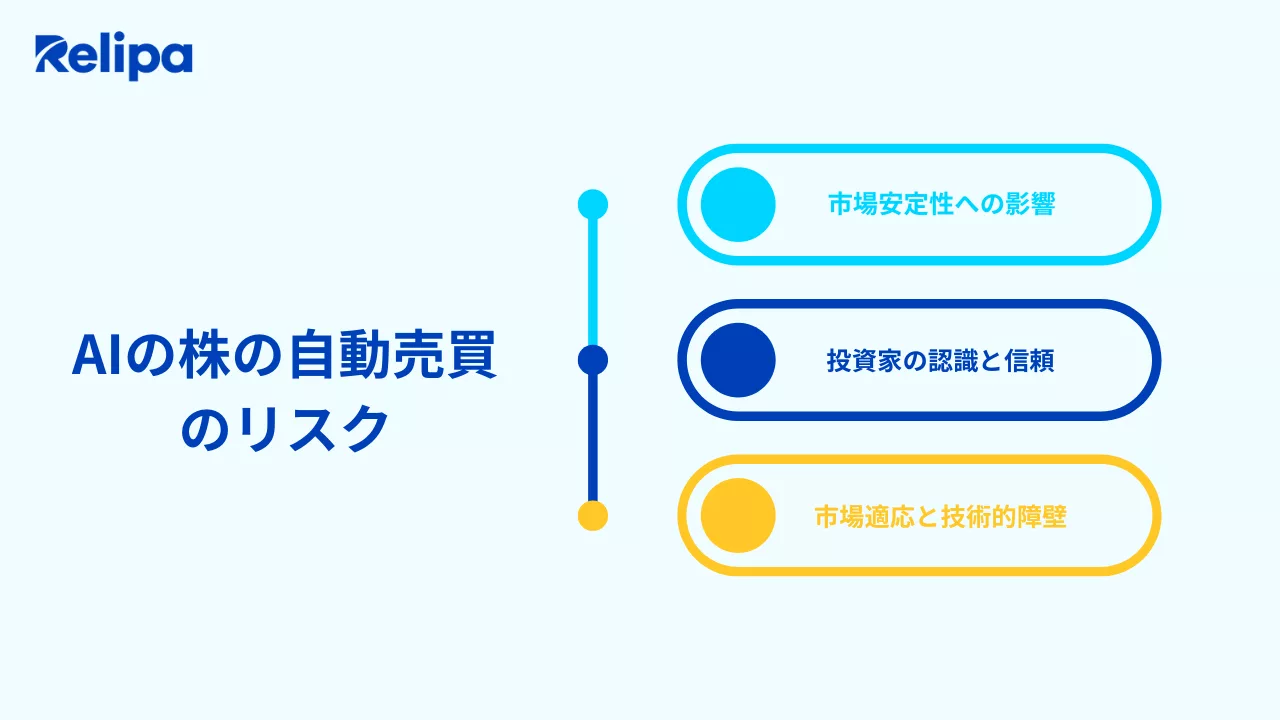 Relipa

AIの株の自動売買のリスク

市場安定性への影響

投資家の認識と信頼

市場適応と技術的障壁